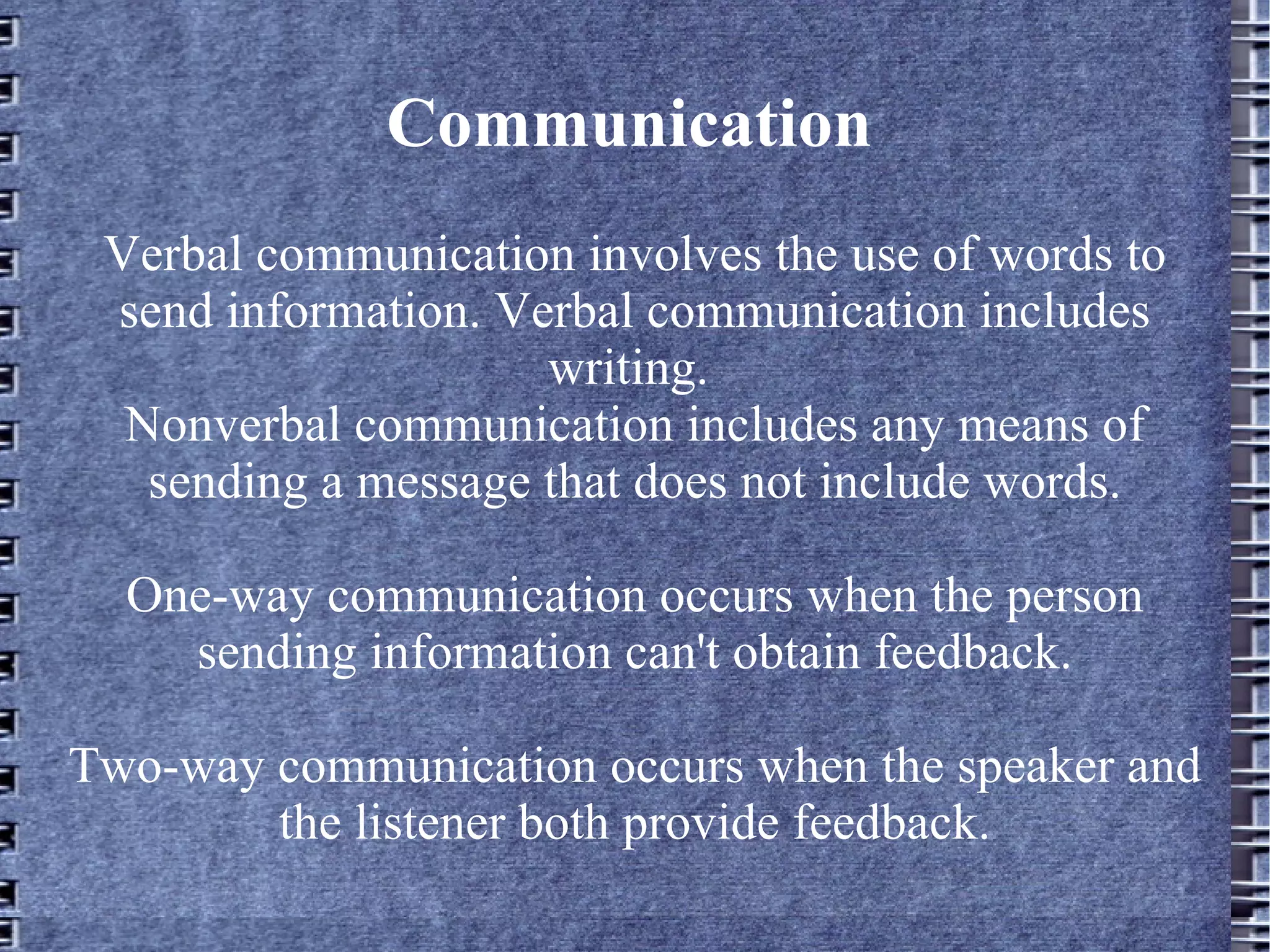 Communication

Verbal communication involves the use of words to send information. Verbal communication includes writing.
Nonverbal communication includes any means of sending a message that does not include words.

One-way communication occurs when the person sending information can't obtain feedback.

Two-way communication occurs when the speaker and the listener both provide feedback.